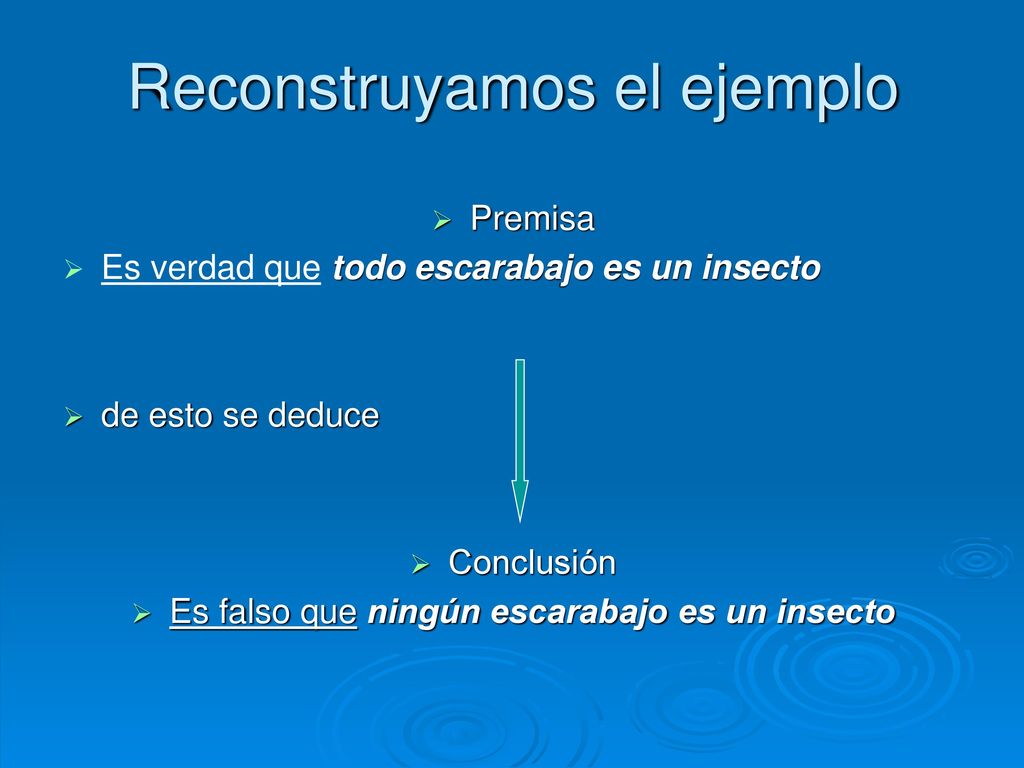 Reconstruyamos el ejemplo

Premisa

Es verdad que todo escarabajo es un insecto

de esto se deduce

Conclusión

Es falso que ningún escarabajo es un insecto